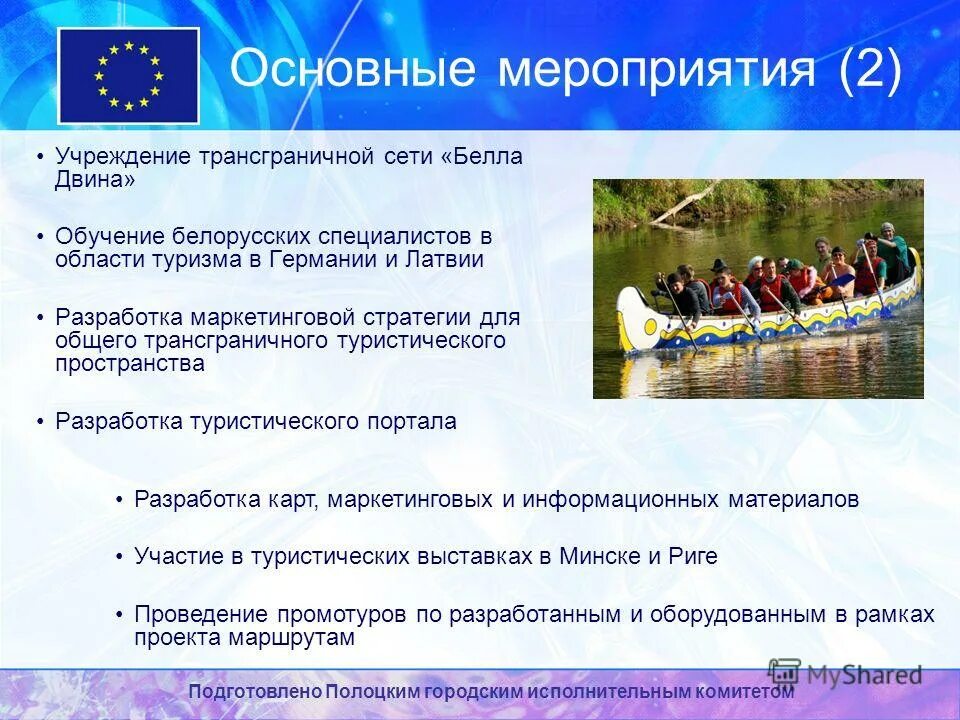 Основные мероприятия (2)

• Учреждение трансграничной сети «Белла Двина»

• Обучение белорусских специалистов в области туризма в Германии и Латвии

• Разработка маркетинговой стратегии для общего трансграничного туристического пространства

• Разработка туристического портала

• Разработка карт, маркетинговых и информационных материалов

• Участие в туристических выставках в Минске и Риге

• Проведение промотуров по разработанным и оборудованным в рамках проекта маршрутам

MyShared

Подготовлено Полоцким городским исполнительным комитетом